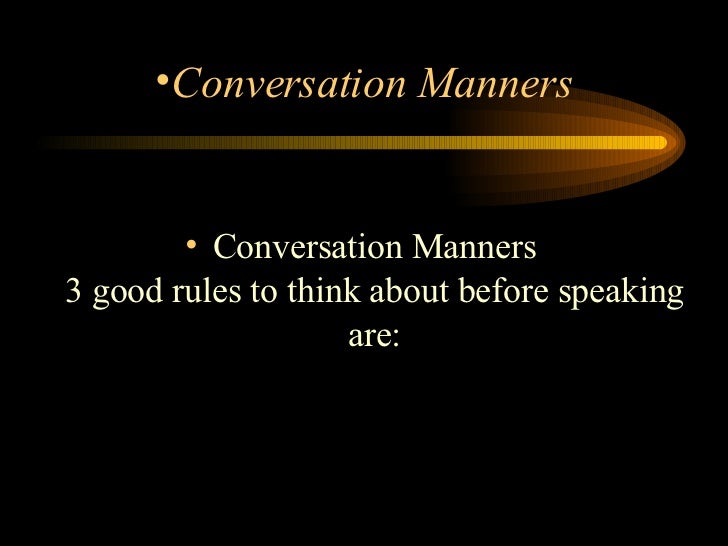 •Conversation Manners

• Conversation Manners
3 good rules to think about before speaking are: